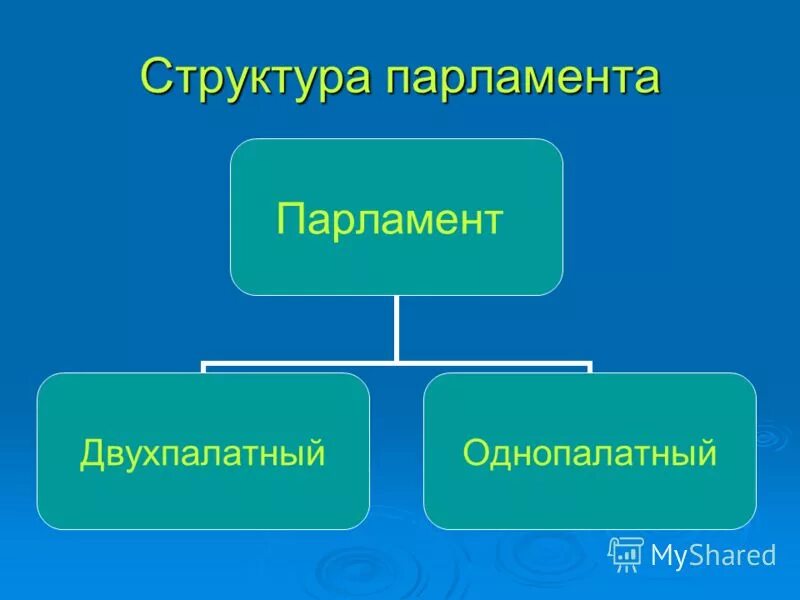 Структура парламента

Парламент

Двухпалатный

Однопалатный

MyShared